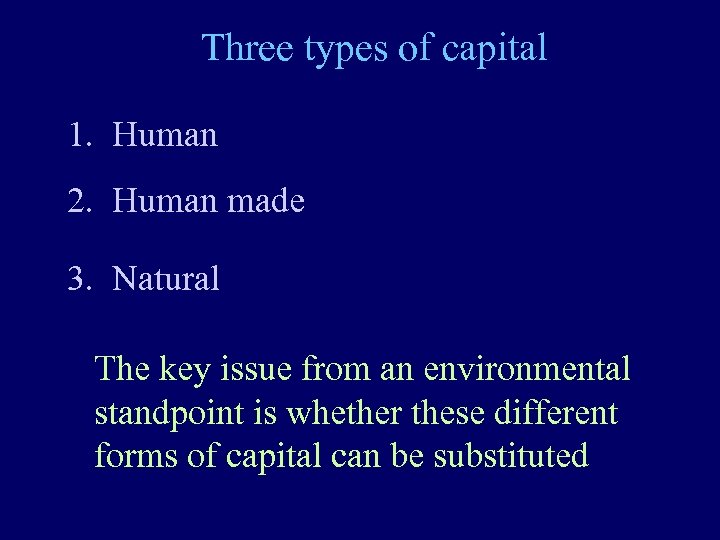 Three types of capital

1. Human

2. Human made

3. Natural

The key issue from an environmental standpoint is whether these different forms of capital can be substituted